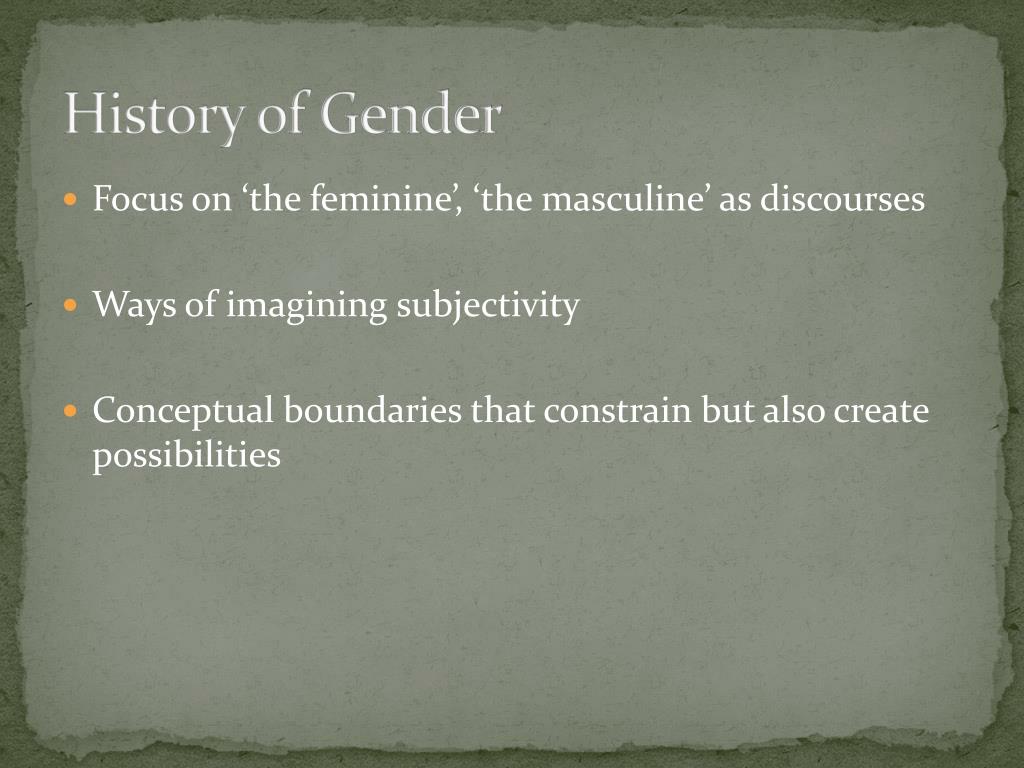 History of Gender

• Focus on 'the feminine', 'the masculine' as discourses

• Ways of imagining subjectivity

• Conceptual boundaries that constrain but also create possibilities